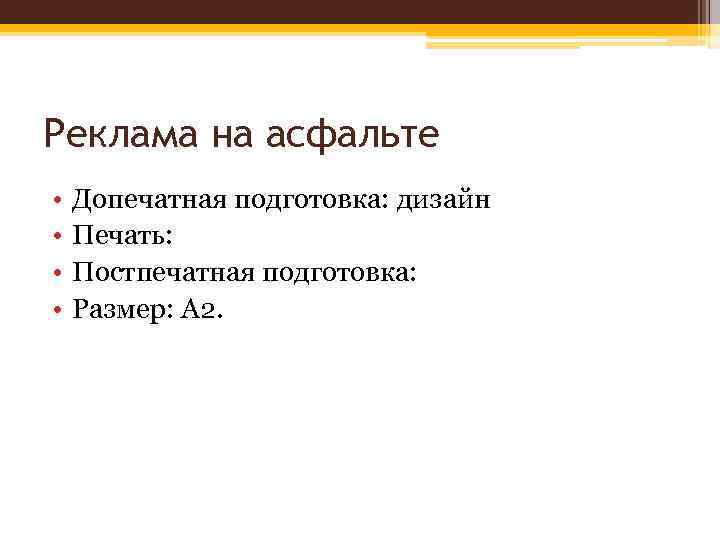 Реклама на асфальте

• Допечатная подготовка: дизайн
• Печать:
• Постпечатная подготовка:
• Размер: А2.